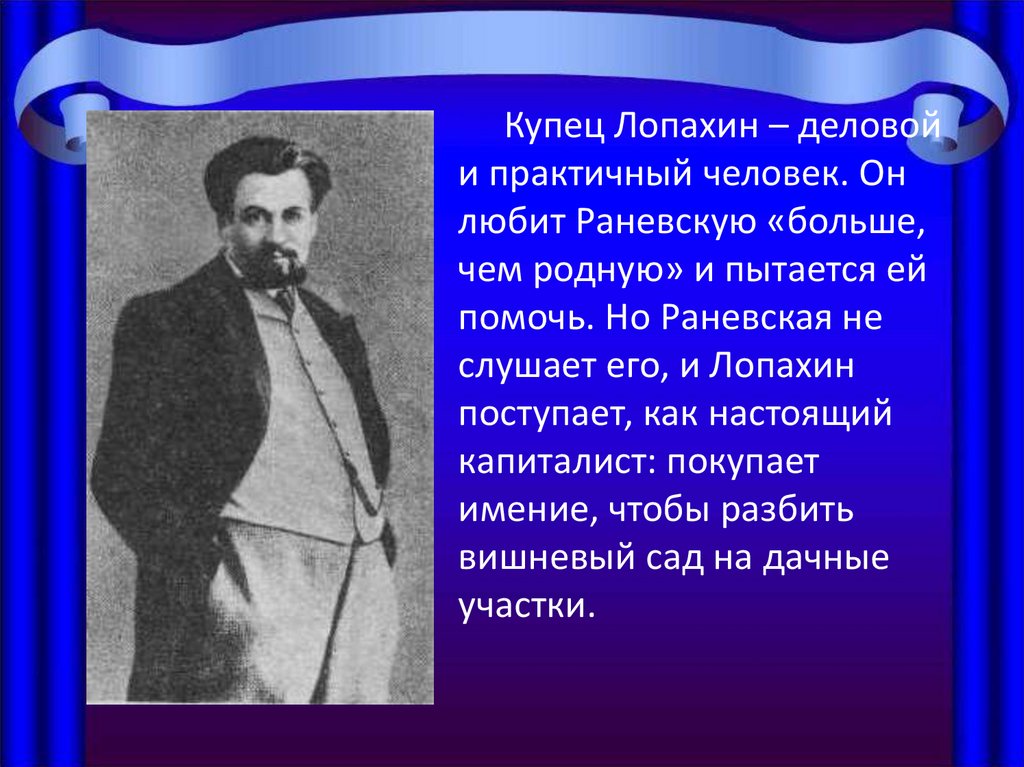 Купец Лопахин – деловой и практичный человек. Он любит Раневскую «больше, чем родную» и пытается ей помочь. Но Раневская не слушает его, и Лопахин поступает, как настоящий капиталист: покупает имение, чтобы разбить вишневый сад на дачные участки.